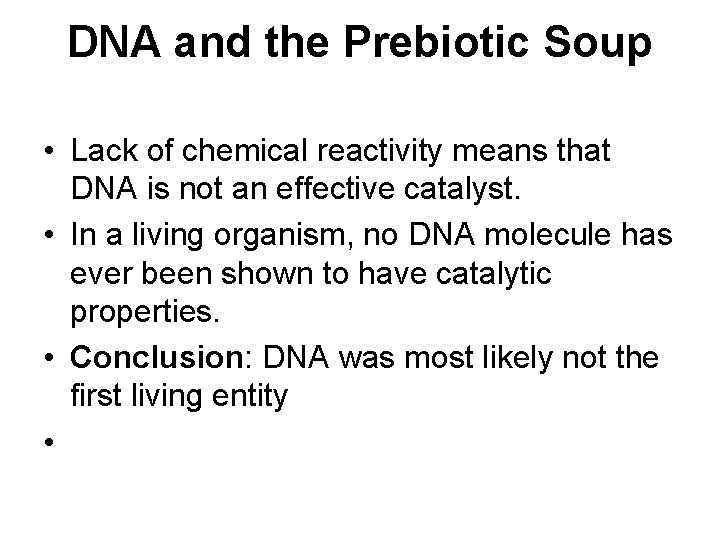 DNA and the Prebiotic Soup

• Lack of chemical reactivity means that DNA is not an effective catalyst.

• In a living organism, no DNA molecule has ever been shown to have catalytic properties.

• Conclusion: DNA was most likely not the first living entity

•